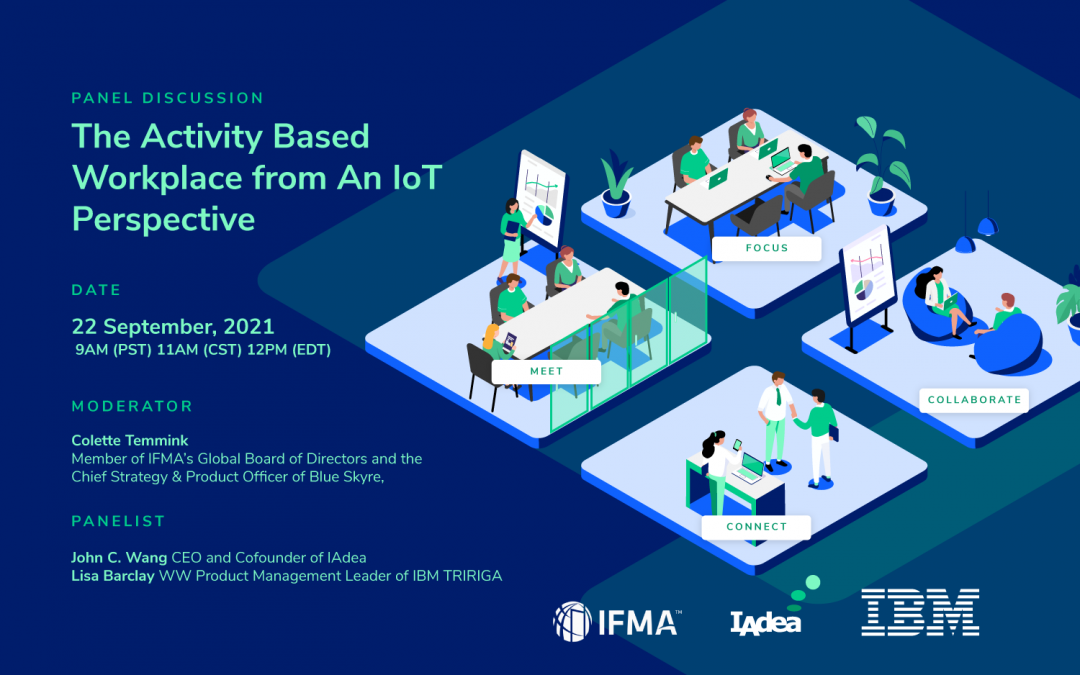 PANEL DISCUSSION

The Activity Based Workplace from An IoT Perspective

DATE

22 September, 2021
9AM (PST) 11AM (CST) 12PM (EDT)

MODERATOR

Colette Temmink
Member of IFMA's Global Board of Directors and the Chief Strategy & Product Officer of Blue Skyre,

PANELIST

John C. Wang CEO and Cofounder of IAdea
Lisa Barclay WW Product Management Leader of IBM TRIRIGA

FOCUS

MEET

COLLABORATE

CONNECT

IFMA™

IAdea

IBM